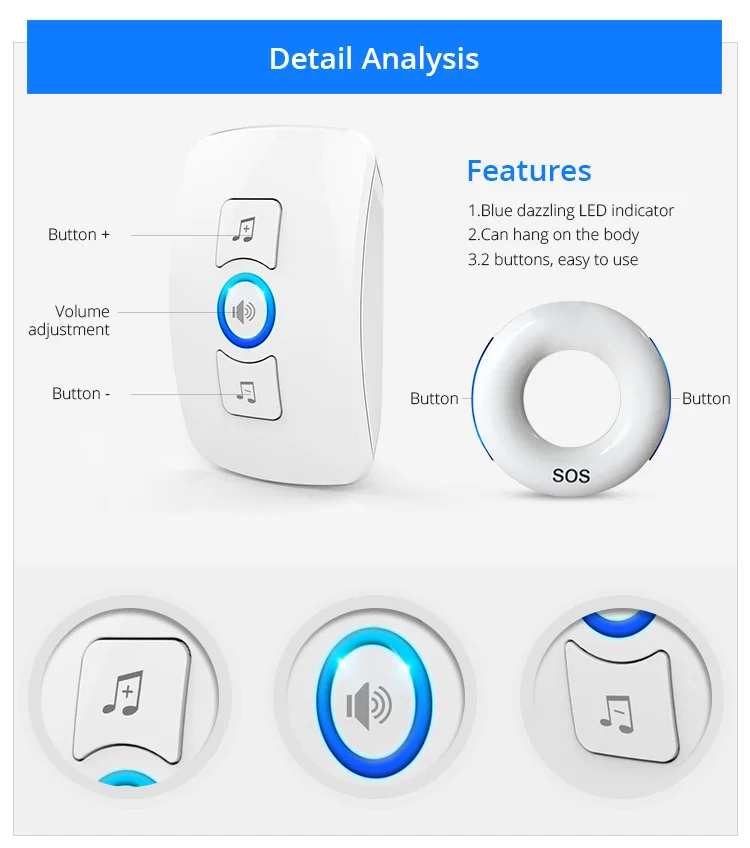 Detail Analysis

Button +

Volume adjustment

Button -

Features

1.Blue dazzling LED indicator
2.Can hang on the body
3.2 buttons, easy to use

Button

Button

SOS